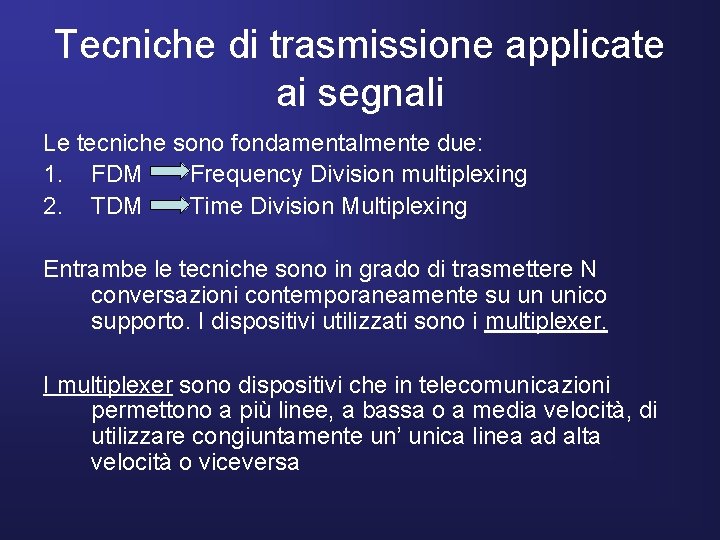 Tecniche di trasmissione applicate ai segnali

Le tecniche sono fondamentalmente due:
1. FDM → Frequency Division multiplexing
2. TDM → Time Division Multiplexing

Entrambe le tecniche sono in grado di trasmettere N conversazioni contemporaneamente su un unico supporto. I dispositivi utilizzati sono i multiplexer.

I multiplexer sono dispositivi che in telecomunicazioni permettono a più linee, a bassa o a media velocità, di utilizzare congiuntamente un' unica linea ad alta velocità o viceversa